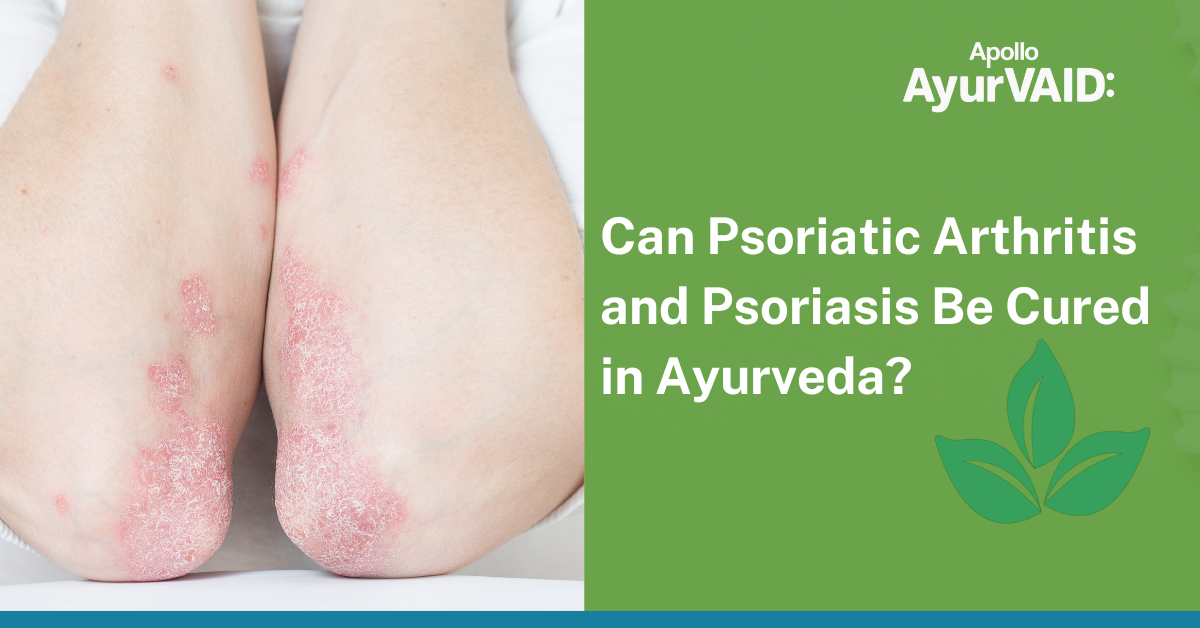 Apollo
AyurVAID:

Can Psoriatic Arthritis and Psoriasis Be Cured in Ayurveda?